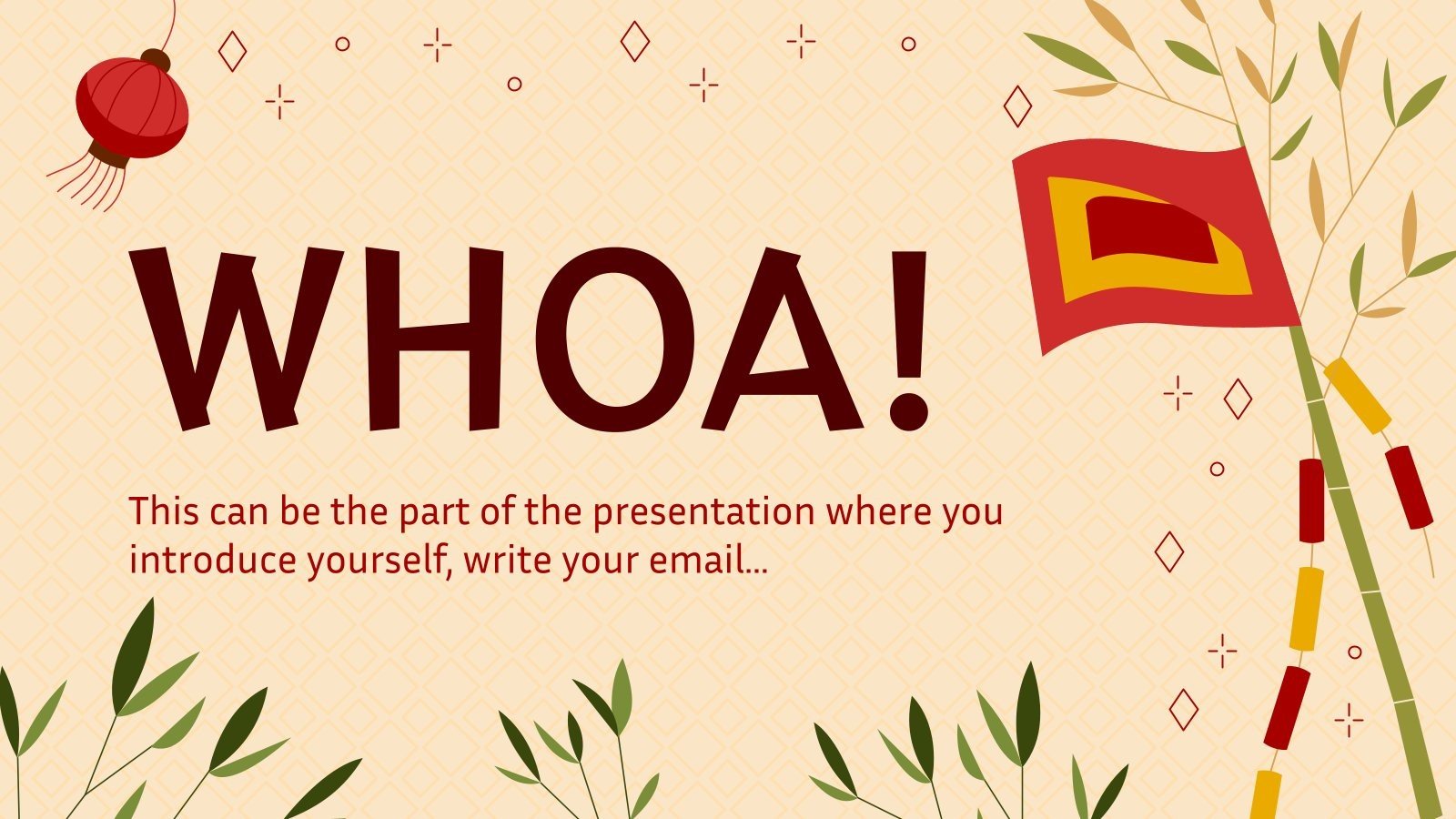 WHOA!

This can be the part of the presentation where you introduce yourself, write your email…